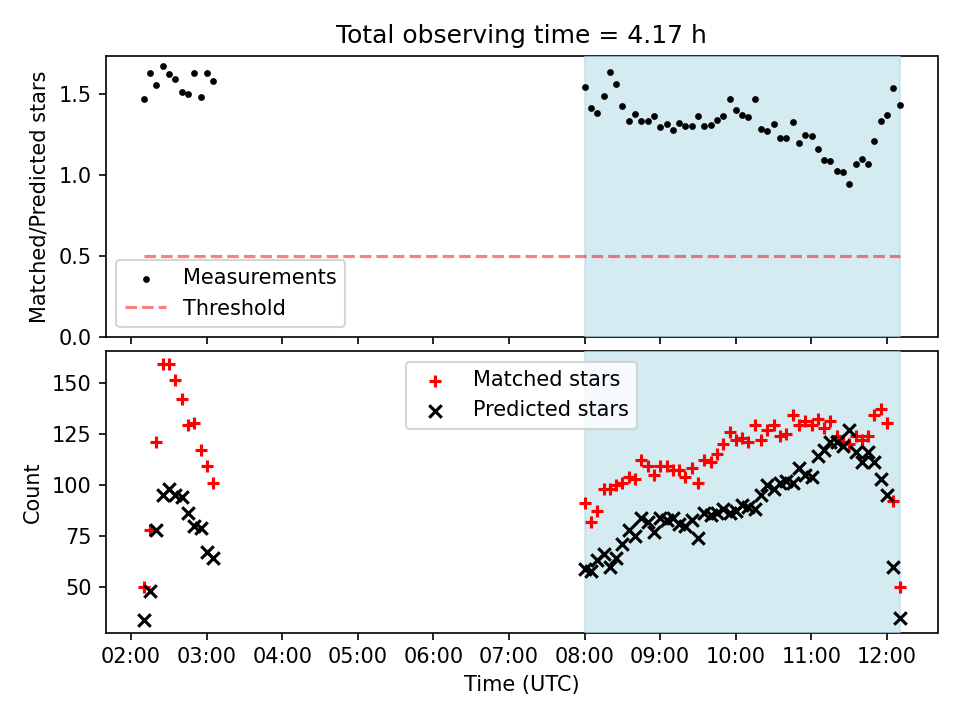 Total observing time = 4.17 h

Matched/Predicted stars

1.5
1.0
0.5
0.0

Measurements
Threshold

Count

150
125
100
75
50

Matched stars
Predicted stars

02:00 03:00 04:00 05:00 06:00 07:00 08:00 09:00 10:00 11:00 12:00

Time (UTC)